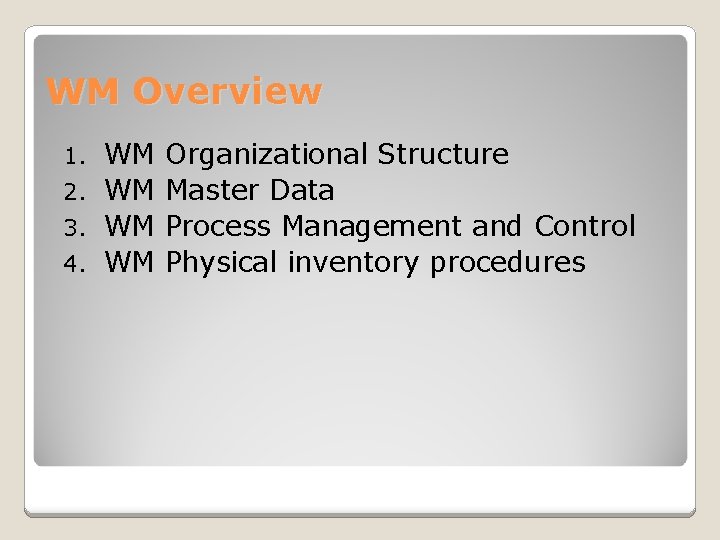 WM Overview

1. WM Organizational Structure
2. WM Master Data
3. WM Process Management and Control
4. WM Physical inventory procedures